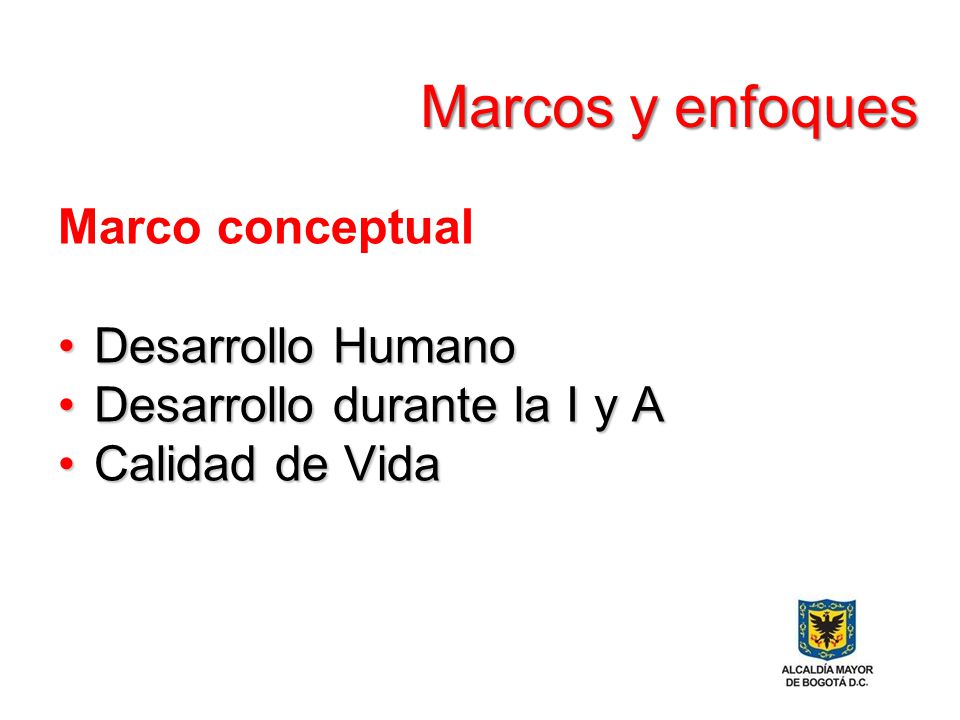 Marcos y enfoques

Marco conceptual

• Desarrollo Humano
• Desarrollo durante la I y A
• Calidad de Vida

ALCALDÍA MAYOR
DE BOGOTÁ D.C.